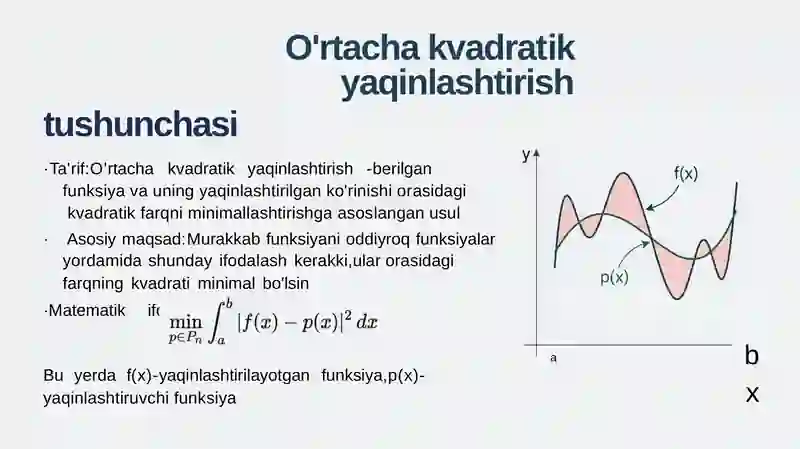 O'rtacha kvadratik yaqinlashtirish

tushunchasi

·Ta'rif:O'rtacha kvadratik yaqinlashtirish -berilgan funksiya va uning yaqinlashtirilgan ko'rinishi orasidagi kvadratik farqni minimallashtirishga asoslangan usul

· Asosiy maqsad:Murakkab funksiyani oddiyroq funksiyalar yordamida shunday ifodalash kerakki,ular orasidagi farqning kvadrati minimal bo'lsin

·Matematik ifo $\min_{p \in P_n} \int_a^b |f(x) - p(x)|^2 \, dx$

Bu yerda f(x)-yaqinlashtirilayotgan funksiya,p(x)-yaqinlashtiruvchi funksiya

y

f(x)

p(x)

a

b

x